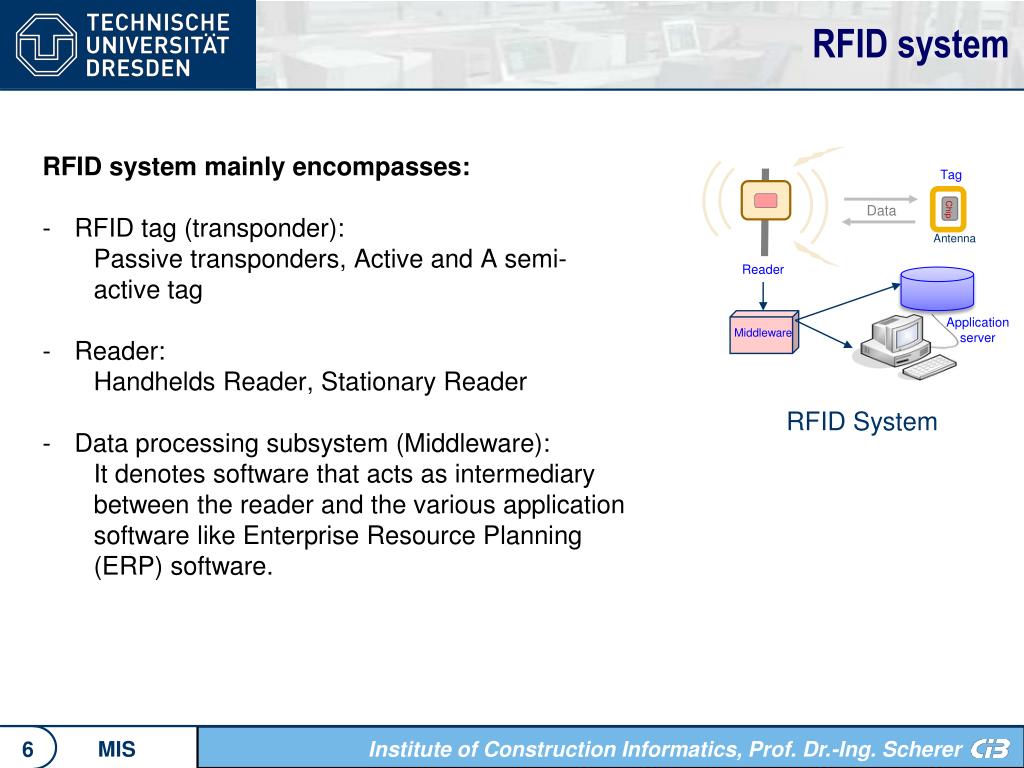 TECHNISCHE UNIVERSITÄT DRESDEN

RFID system

RFID system mainly encompasses:

- RFID tag (transponder):
Passive transponders, Active and A semi-active tag

- Reader:
Handhelds Reader, Stationary Reader

- Data processing subsystem (Middleware):
It denotes software that acts as intermediary between the reader and the various application software like Enterprise Resource Planning (ERP) software.

Tag
Data
Chip
Antenna
Reader
Middleware
Application server

RFID System

6 MIS Institute of Construction Informatics, Prof. Dr.-Ing. Scherer CiB